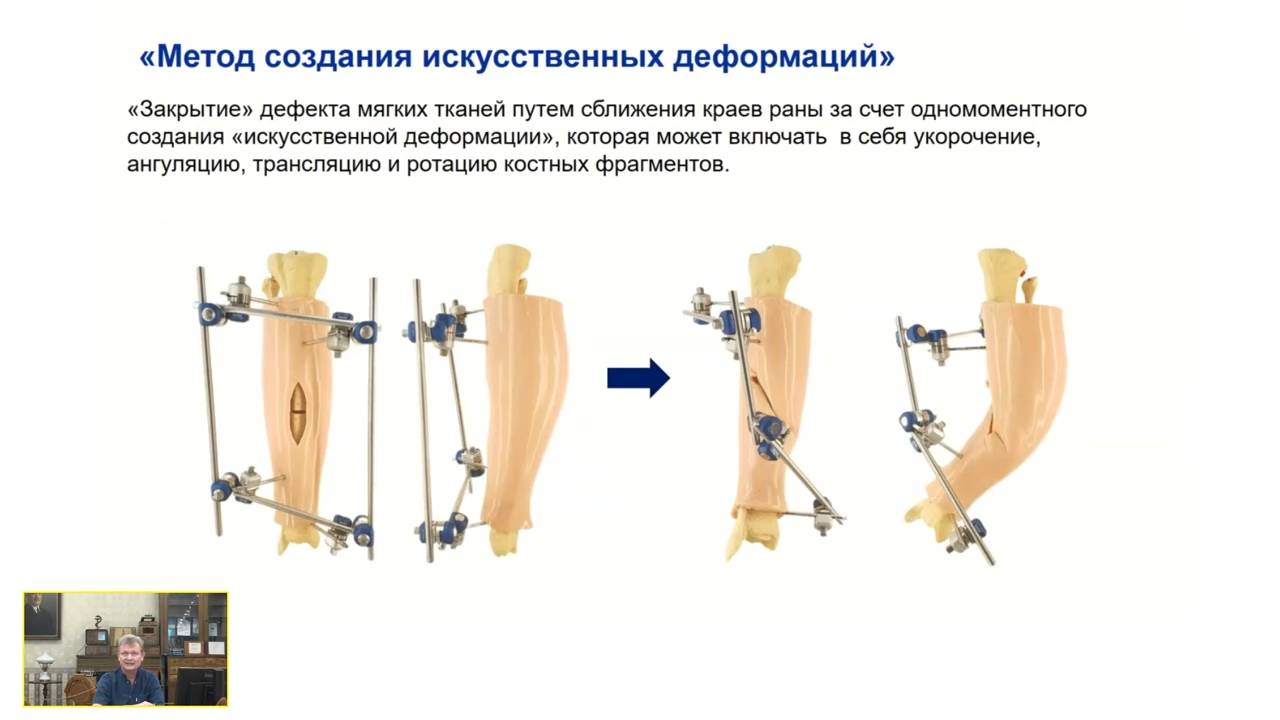 «Метод создания искусственных деформаций»

«Закрытие» дефекта мягких тканей путем сближения краев раны за счет одномоментного создания «искусственной деформации», которая может включать в себя укорочение, ангуляцию, трансляцию и ротацию костных фрагментов.